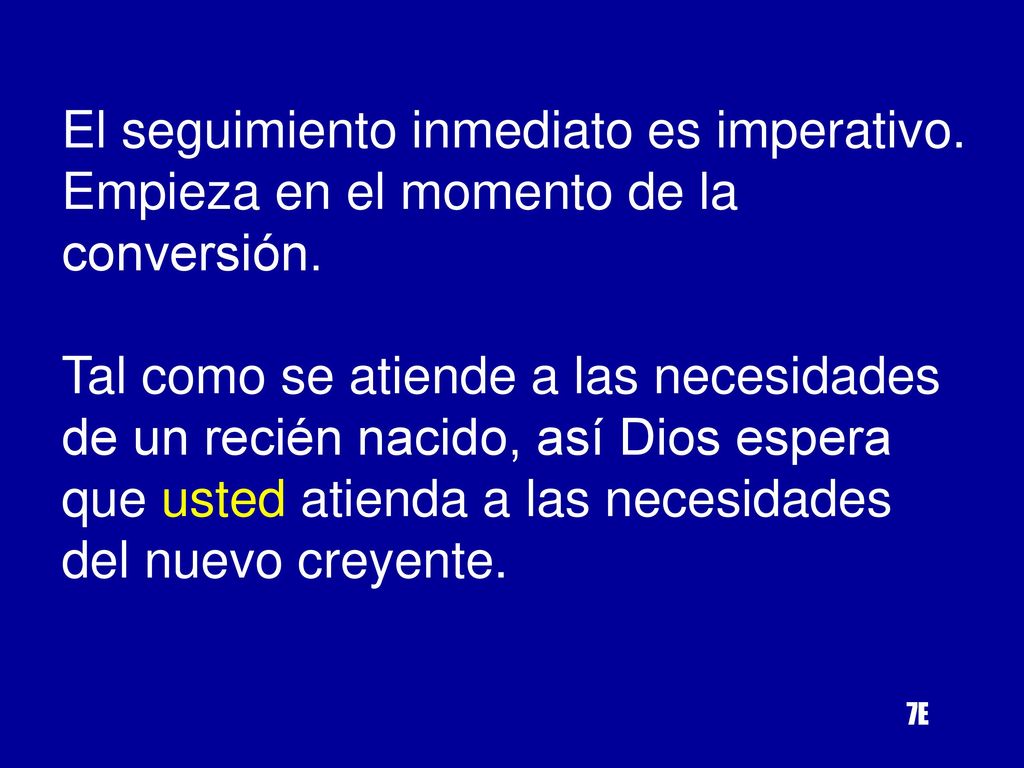 El seguimiento inmediato es imperativo. Empieza en el momento de la conversión.

Tal como se atiende a las necesidades de un recién nacido, así Dios espera que usted atienda a las necesidades del nuevo creyente.

7E